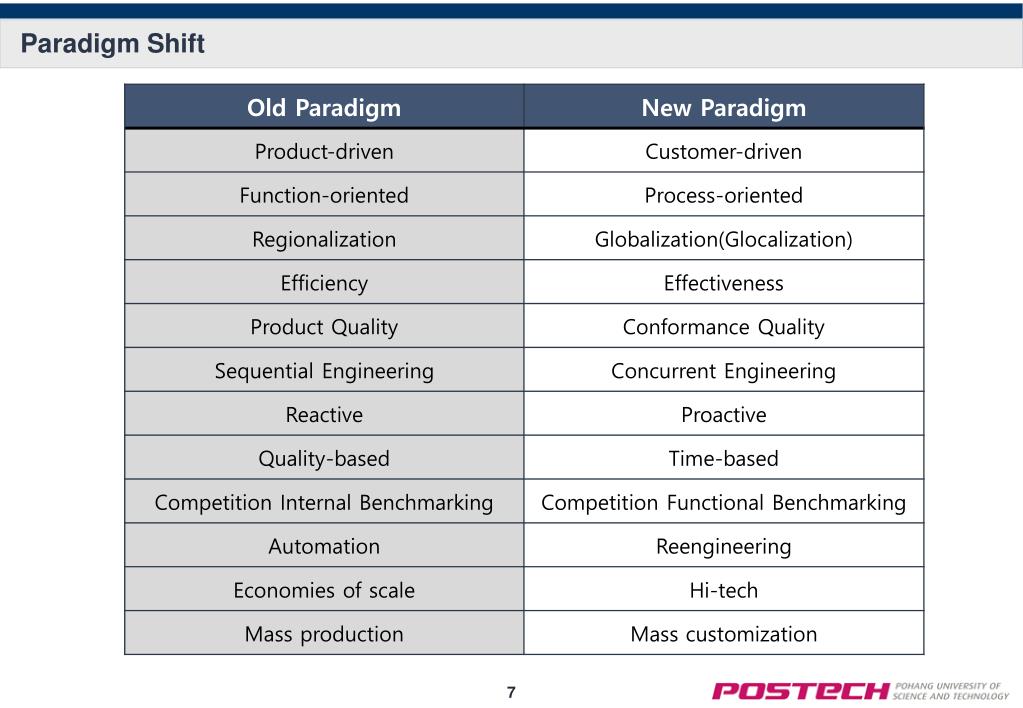 Paradigm Shift

| Old Paradigm | New Paradigm |
|---|---|
| Product-driven | Customer-driven |
| Function-oriented | Process-oriented |
| Regionalization | Globalization(Glocalization) |
| Efficiency | Effectiveness |
| Product Quality | Conformance Quality |
| Sequential Engineering | Concurrent Engineering |
| Reactive | Proactive |
| Quality-based | Time-based |
| Competition Internal Benchmarking | Competition Functional Benchmarking |
| Automation | Reengineering |
| Economies of scale | Hi-tech |
| Mass production | Mass customization |

7

POSTECH POHANG UNIVERSITY OF SCIENCE AND TECHNOLOGY